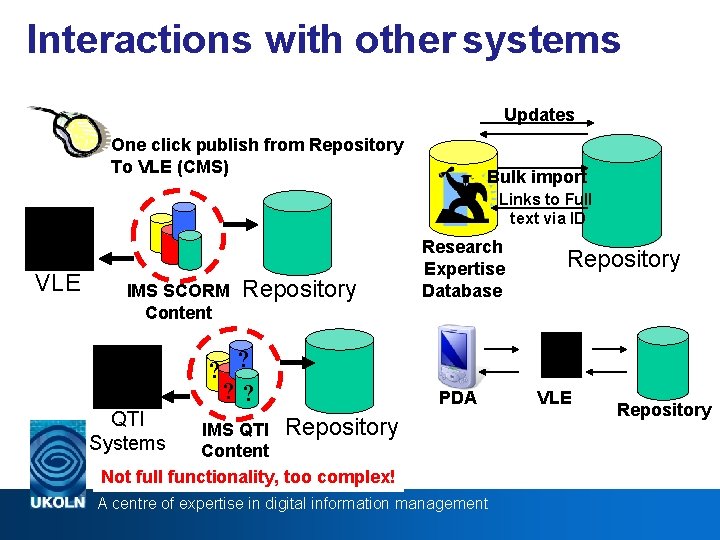 Interactions with other systems

One click publish from Repository To VLE (CMS)

VLE

IMS SCORM Content

Repository

QTI Systems

? ? ? ?

IMS QTI Content

Repository

Not full functionality, too complex!

Updates

Bulk import

Links to Full text via ID

Research Expertise Database

Repository

PDA

VLE

Repository

UKOLN A centre of expertise in digital information management